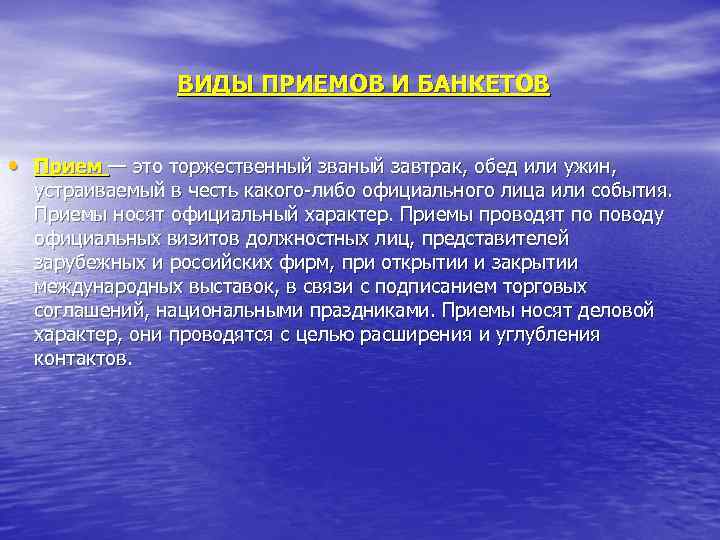 ВИДЫ ПРИЕМОВ И БАНКЕТОВ

• Прием — это торжественный званый завтрак, обед или ужин, устраиваемый в честь какого-либо официального лица или события. Приемы носят официальный характер. Приемы проводят по поводу официальных визитов должностных лиц, представителей зарубежных и российских фирм, при открытии и закрытии международных выставок, в связи с подписанием торговых соглашений, национальными праздниками. Приемы носят деловой характер, они проводятся с целью расширения и углубления контактов.